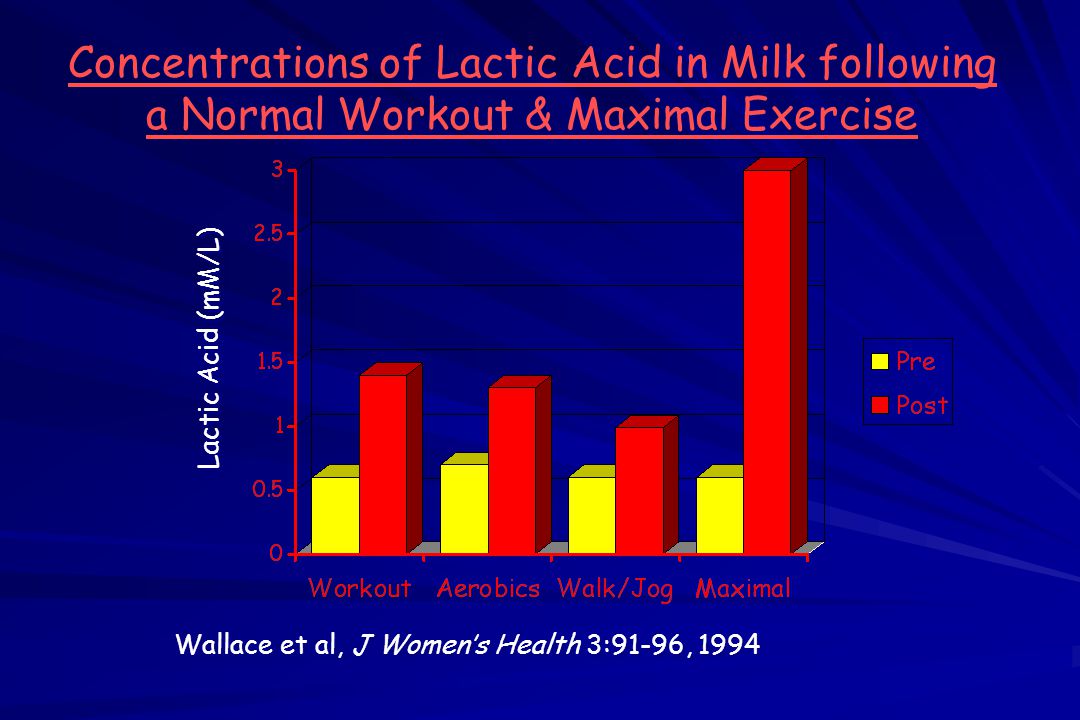 Concentrations of Lactic Acid in Milk following a Normal Workout & Maximal Exercise

Lactic Acid (mM/L)

3
2.5
2
1.5
1
0.5
0

Workout Aerobics Walk/Jog Maximal

Pre
Post

Wallace et al, J Women's Health 3:91-96, 1994